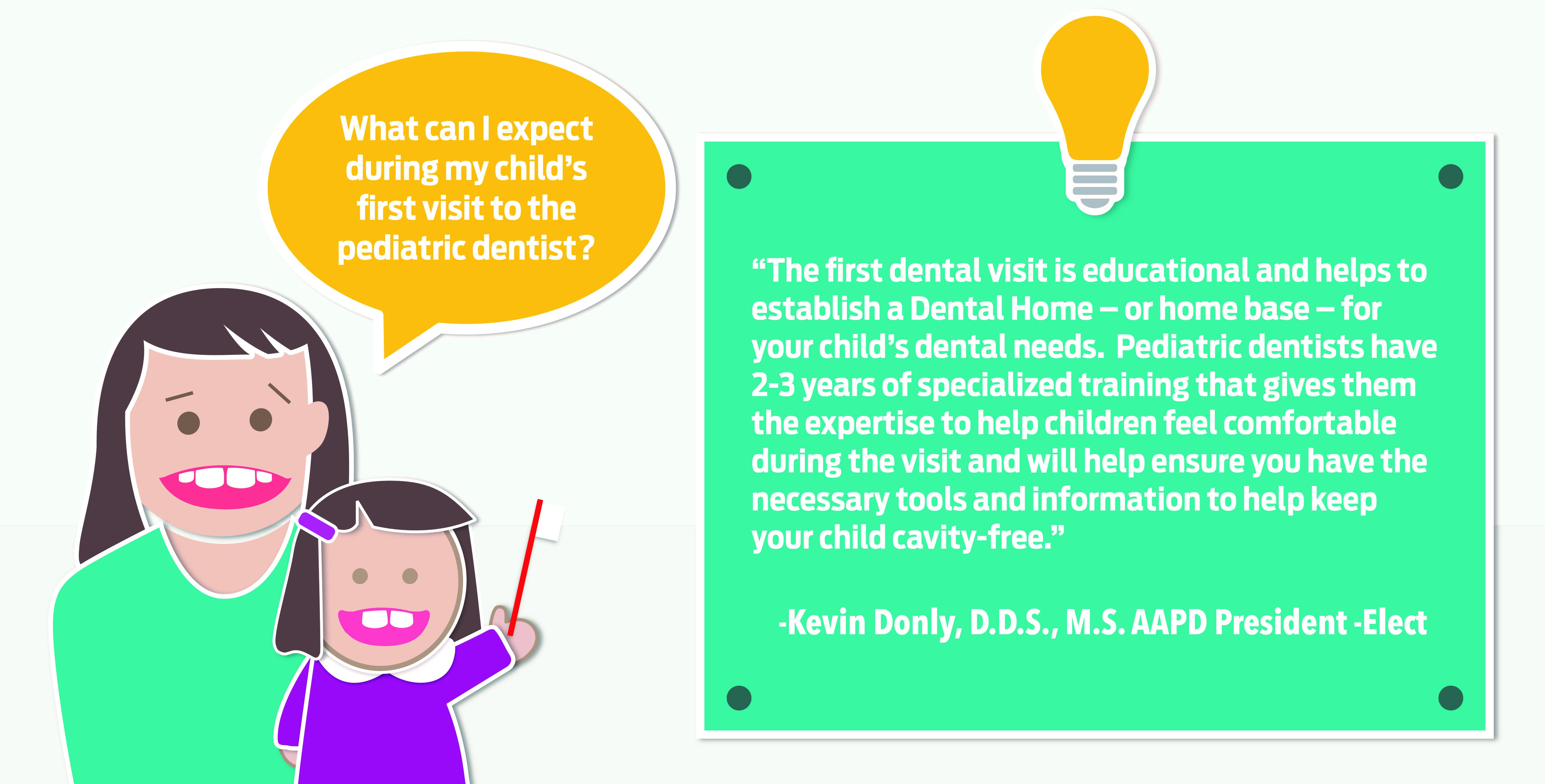 What can I expect during my child's first visit to the pediatric dentist?

"The first dental visit is educational and helps to establish a Dental Home – or home base – for your child's dental needs. Pediatric dentists have 2-3 years of specialized training that gives them the expertise to help children feel comfortable during the visit and will help ensure you have the necessary tools and information to help keep your child cavity-free."

-Kevin Donly, D.D.S., M.S. AAPD President -Elect